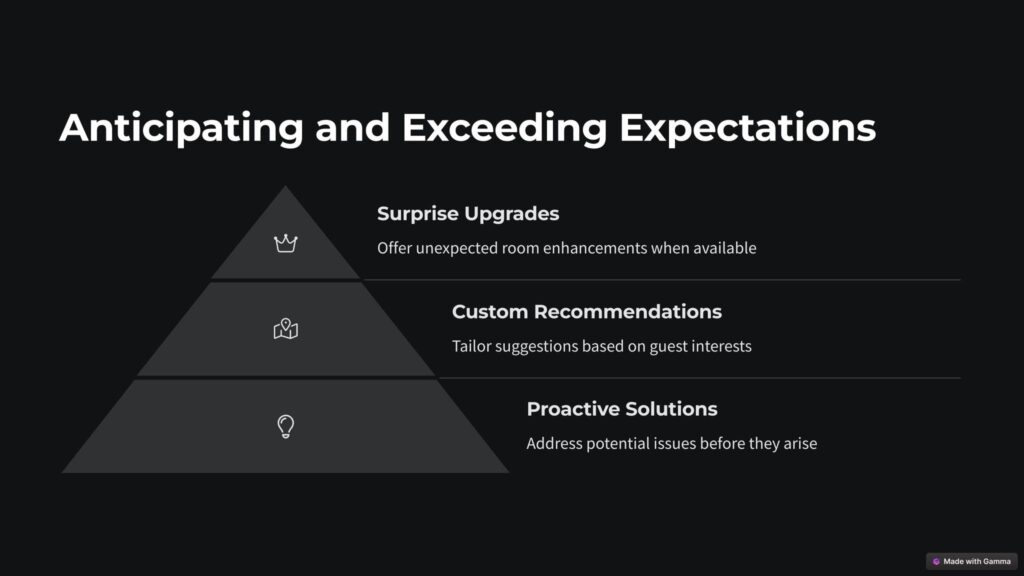 Anticipating and Exceeding Expectations

Surprise Upgrades

Offer unexpected room enhancements when available

Custom Recommendations

Tailor suggestions based on guest interests

Proactive Solutions

Address potential issues before they arise

Made with Gamma